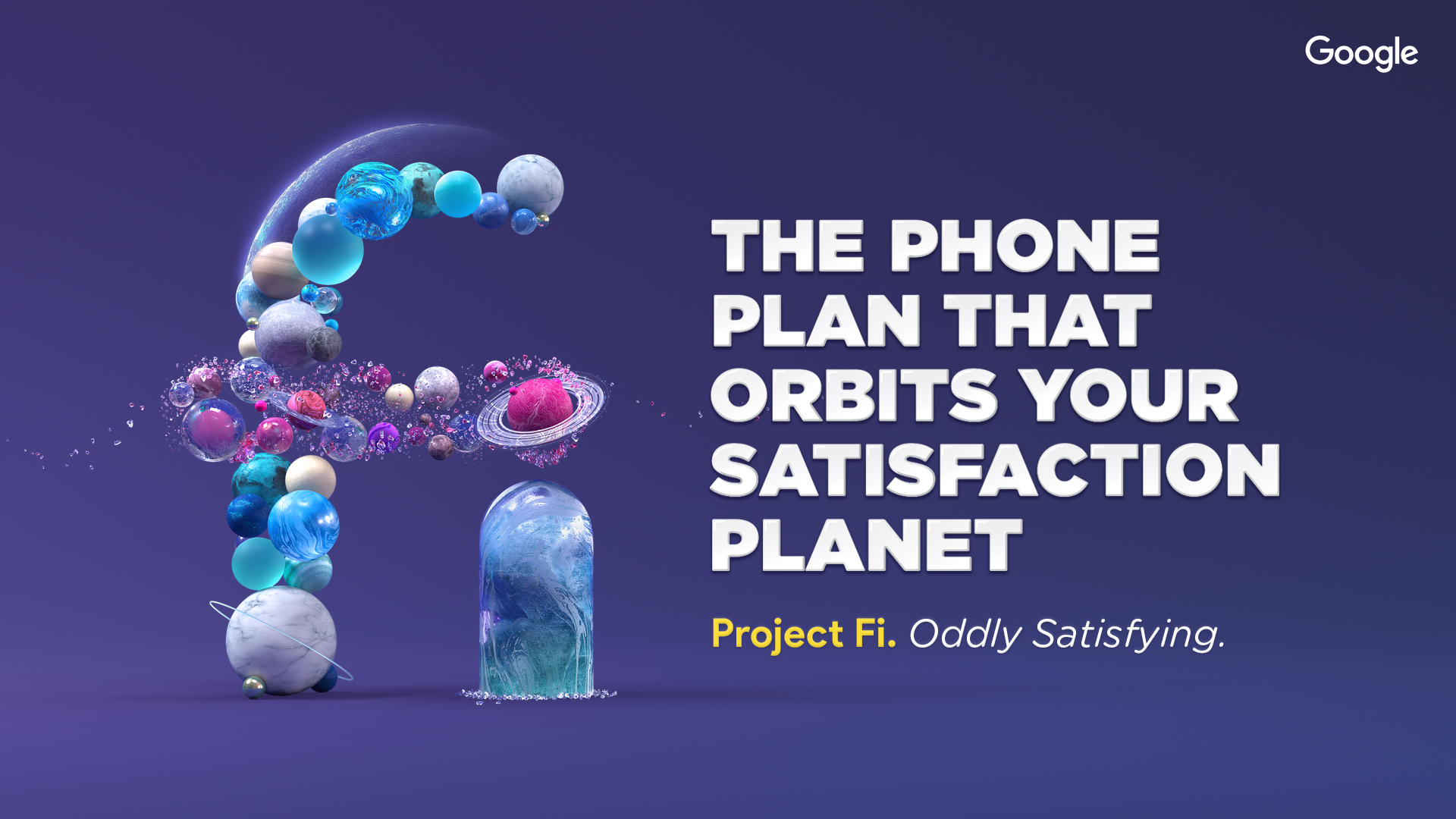 Google

THE PHONE PLAN THAT ORBITS YOUR SATISFACTION PLANET

Project Fi. Oddly Satisfying.